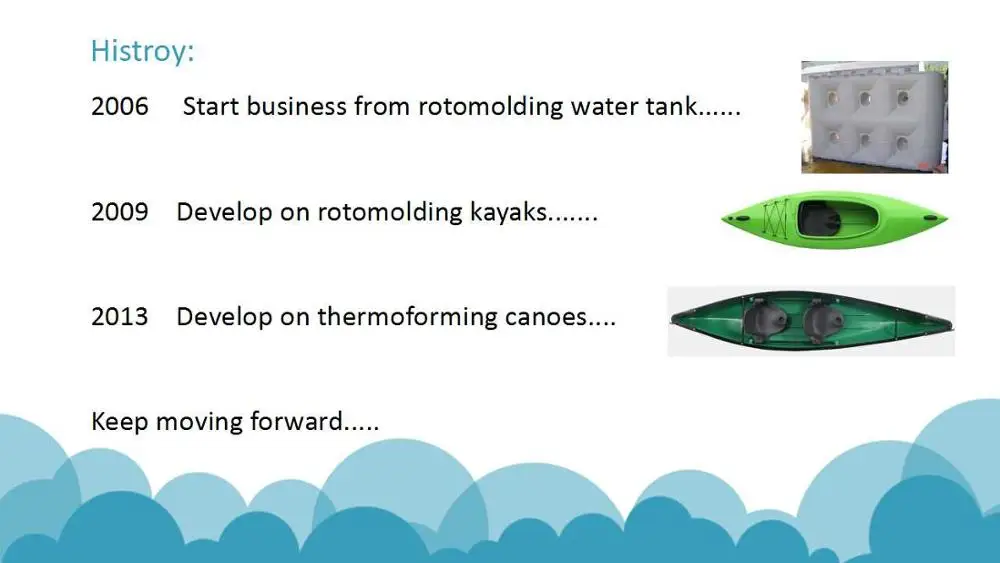 Histroy:

2006 Start business from rotomolding water tank......

2009 Develop on rotomolding kayaks.......

2013 Develop on thermoforming canoes....

Keep moving forward.....